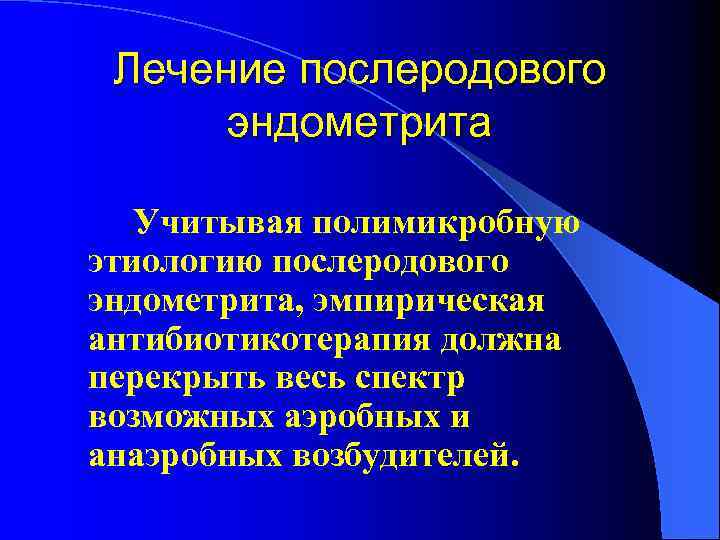 Лечение послеродового эндометрита

Учитывая полимикробную этиологию послеродового эндометрита, эмпирическая антибиотикотерапия должна перекрыть весь спектр возможных аэробных и анаэробных возбудителей.